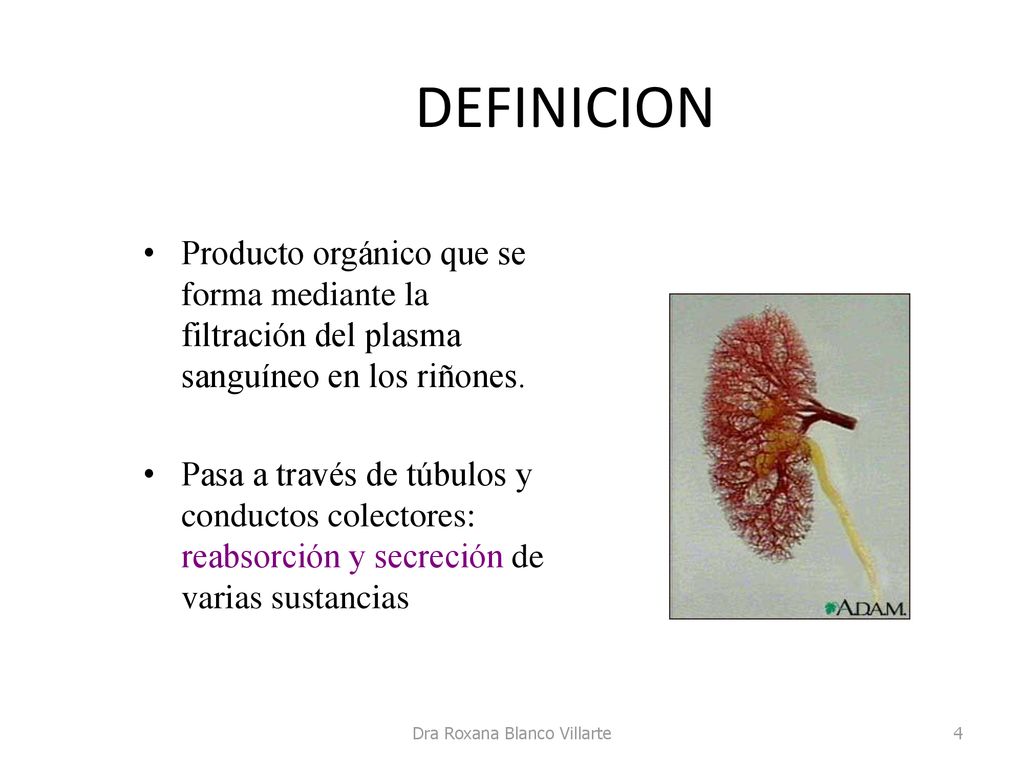 DEFINICION

• Producto orgánico que se forma mediante la filtración del plasma sanguíneo en los riñones.

• Pasa a través de túbulos y conductos colectores: reabsorción y secreción de varias sustancias

A.D.A.M.

Dra Roxana Blanco Villarte

4